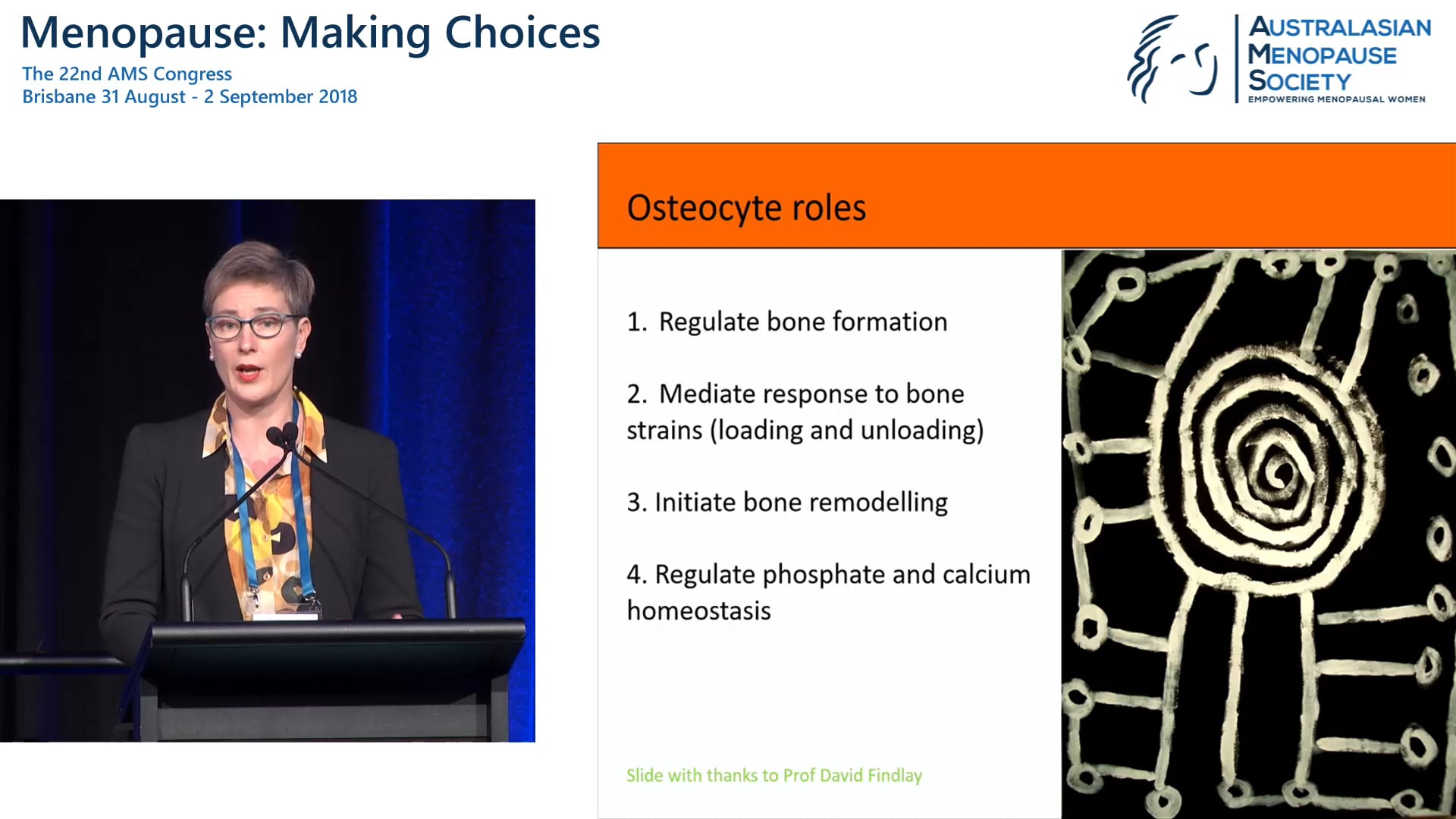 Menopause: Making Choices
The 22nd AMS Congress
Brisbane 31 August - 2 September 2018

AUSTRALASIAN
MENOPAUSE
SOCIETY
EMPOWERING MENOPAUSAL WOMEN

Osteocyte roles

1. Regulate bone formation

2. Mediate response to bone strains (loading and unloading)

3. Initiate bone remodelling

4. Regulate phosphate and calcium homeostasis

Slide with thanks to Prof David Findlay